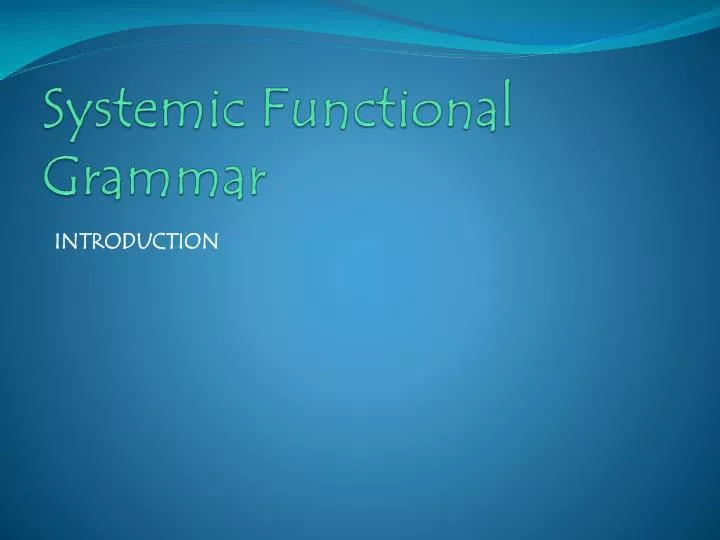 Systemic Functional Grammar

INTRODUCTION